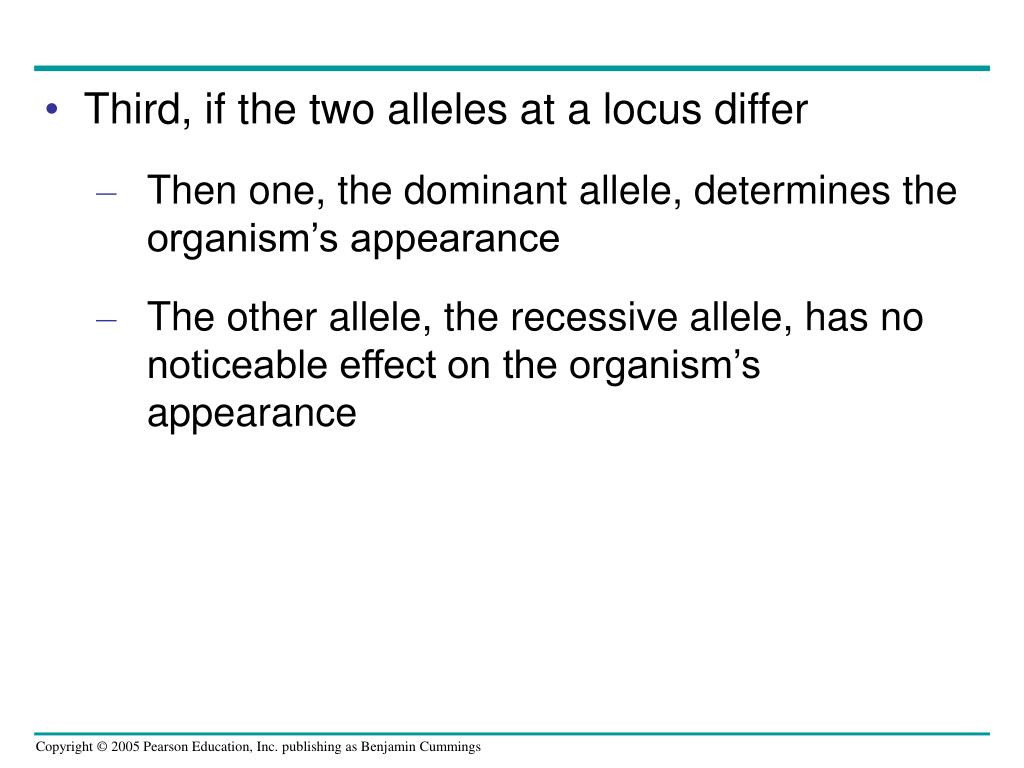 • Third, if the two alleles at a locus differ

– Then one, the dominant allele, determines the organism’s appearance

– The other allele, the recessive allele, has no noticeable effect on the organism’s appearance

Copyright © 2005 Pearson Education, Inc. publishing as Benjamin Cummings